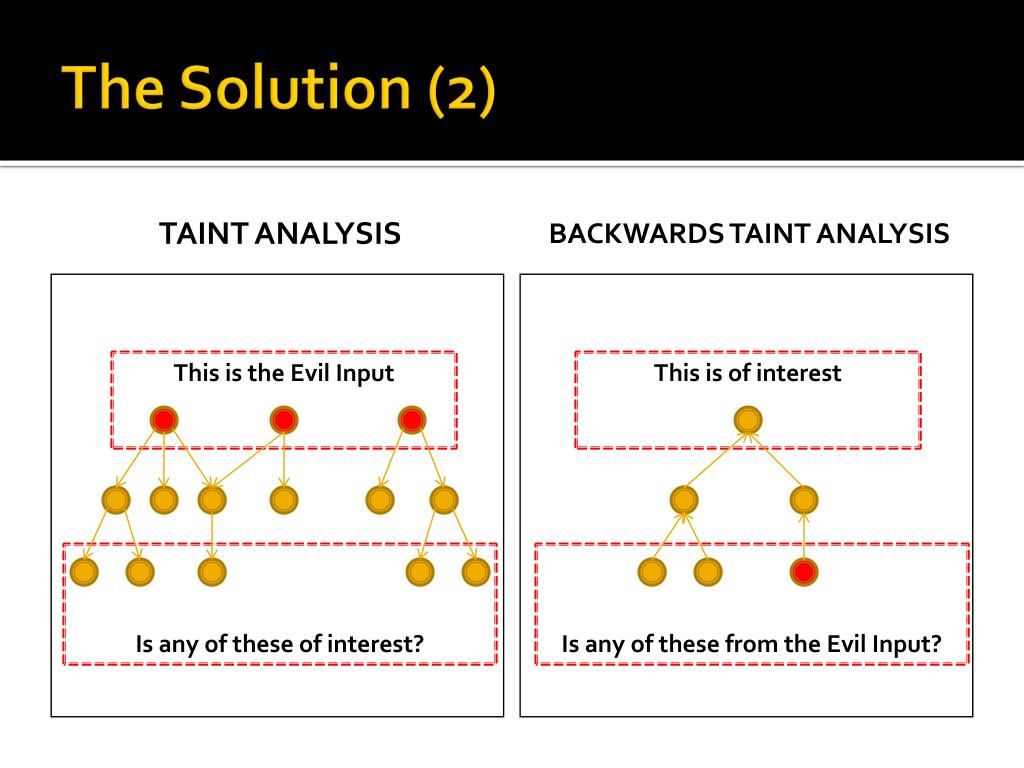 The Solution (2)

TAINT ANALYSIS

This is the Evil Input

Is any of these of interest?

BACKWARDS TAINT ANALYSIS

This is of interest

Is any of these from the Evil Input?